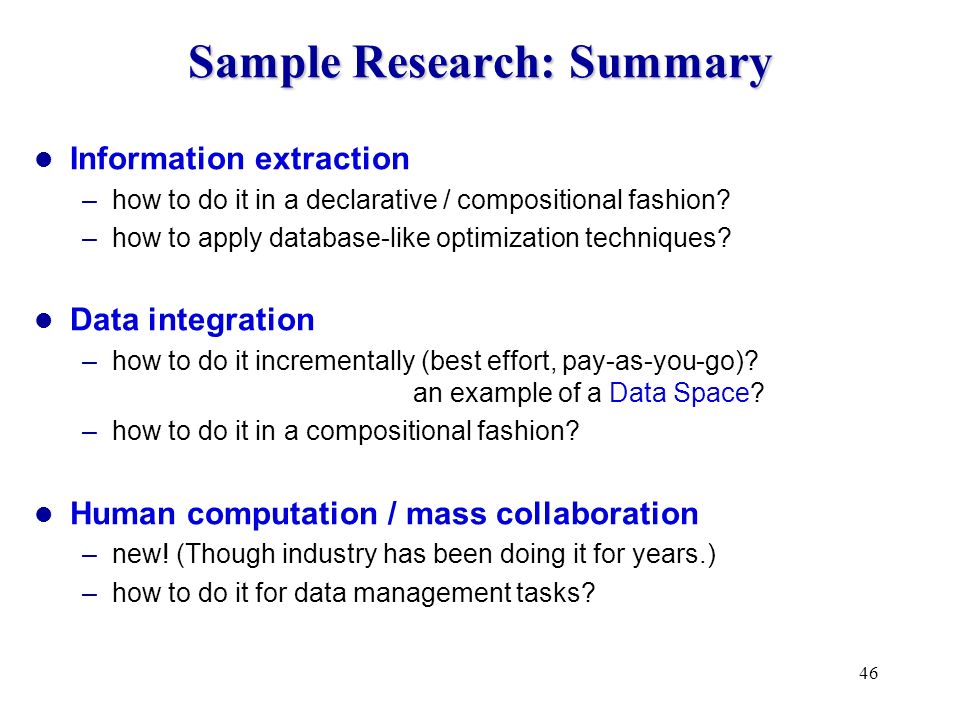 Sample Research: Summary

● Information extraction
– how to do it in a declarative / compositional fashion?
– how to apply database-like optimization techniques?

● Data integration
– how to do it incrementally (best effort, pay-as-you-go)? an example of a Data Space?
– how to do it in a compositional fashion?

● Human computation / mass collaboration
– new! (Though industry has been doing it for years.)
– how to do it for data management tasks?

46